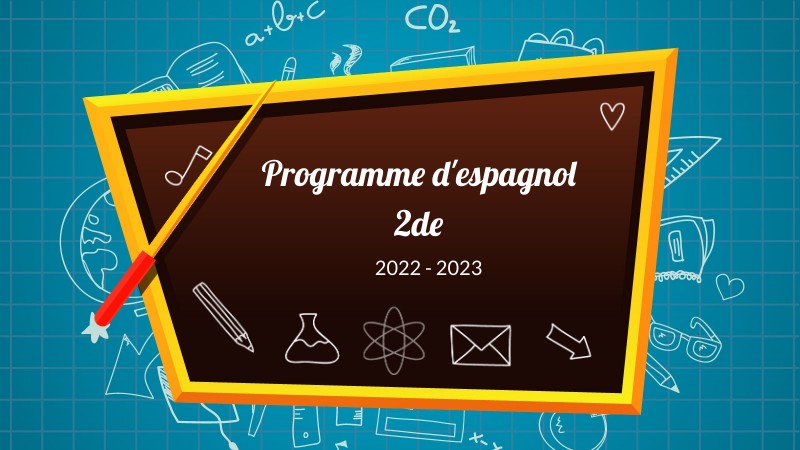 $a+b+c$

$CO_2$

Programme d'espagnol

2de

2022 - 2023